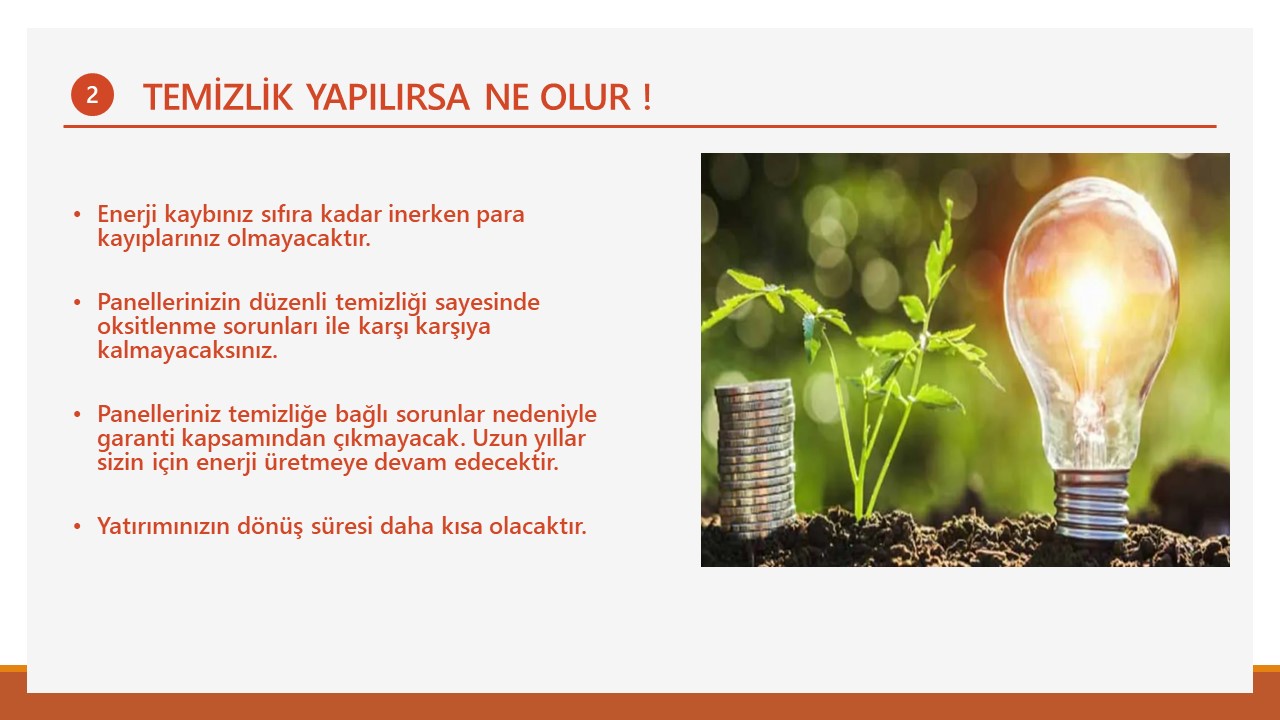 2 TEMİZLİK YAPILIRSA NE OLUR !

• Enerji kaybınız sıfıra kadar inerken para kayıplarınız olmayacaktır.

• Panellerinizin düzenli temizliği sayesinde oksitlenme sorunları ile karşı karşıya kalmayacaksınız.

• Panelleriniz temizliğe bağlı sorunlar nedeniyle garanti kapsamından çıkmayacak. Uzun yıllar sizin için enerji üretmeye devam edecektir.

• Yatırımınızın dönüş süresi daha kısa olacaktır.